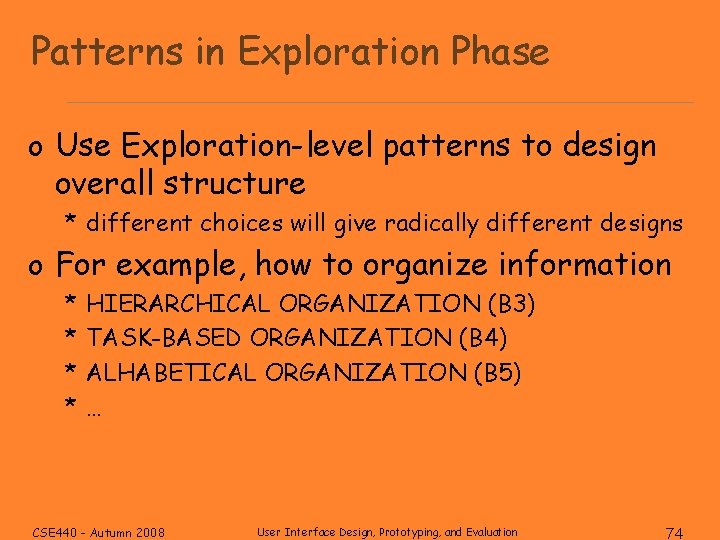 Patterns in Exploration Phase

o Use Exploration-level patterns to design overall structure

* different choices will give radically different designs

o For example, how to organize information

* HIERARCHICAL ORGANIZATION (B3)
* TASK-BASED ORGANIZATION (B4)
* ALHABETICAL ORGANIZATION (B5)
* ...

CSE440 - Autumn 2008 User Interface Design, Prototyping, and Evaluation 74